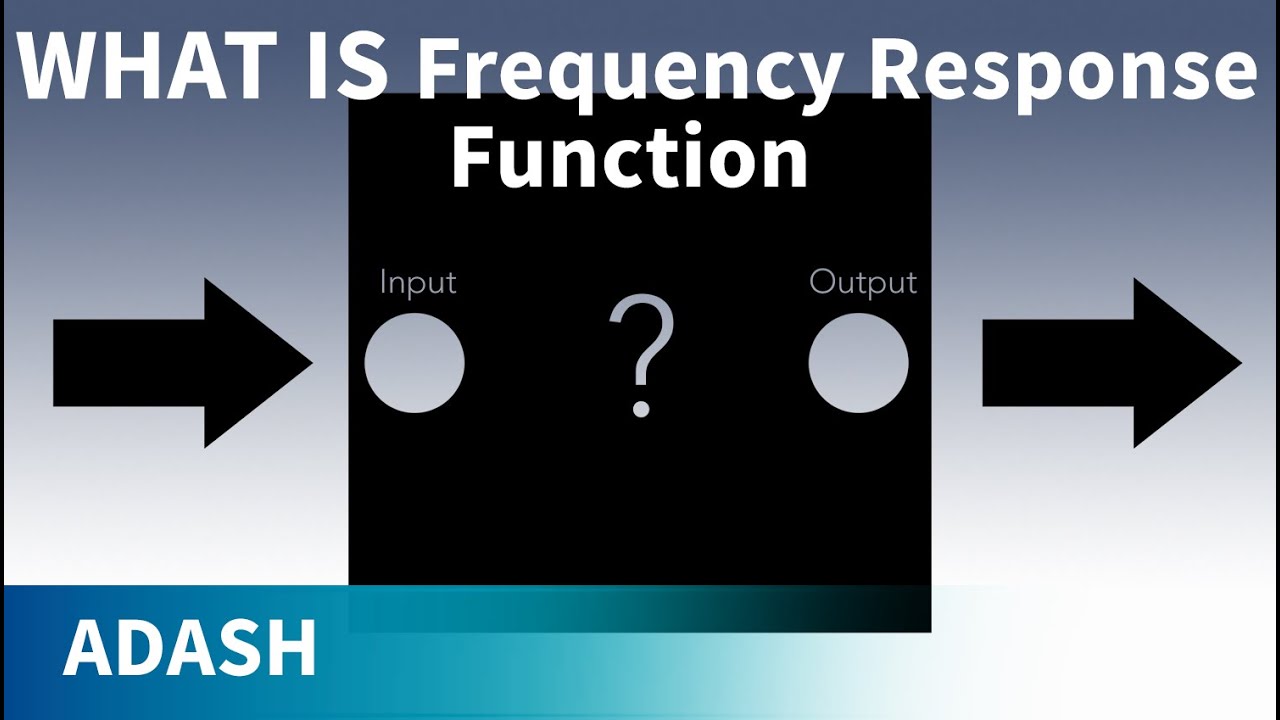 WHAT IS Frequency Response Function

Input

?

Output

ADASH